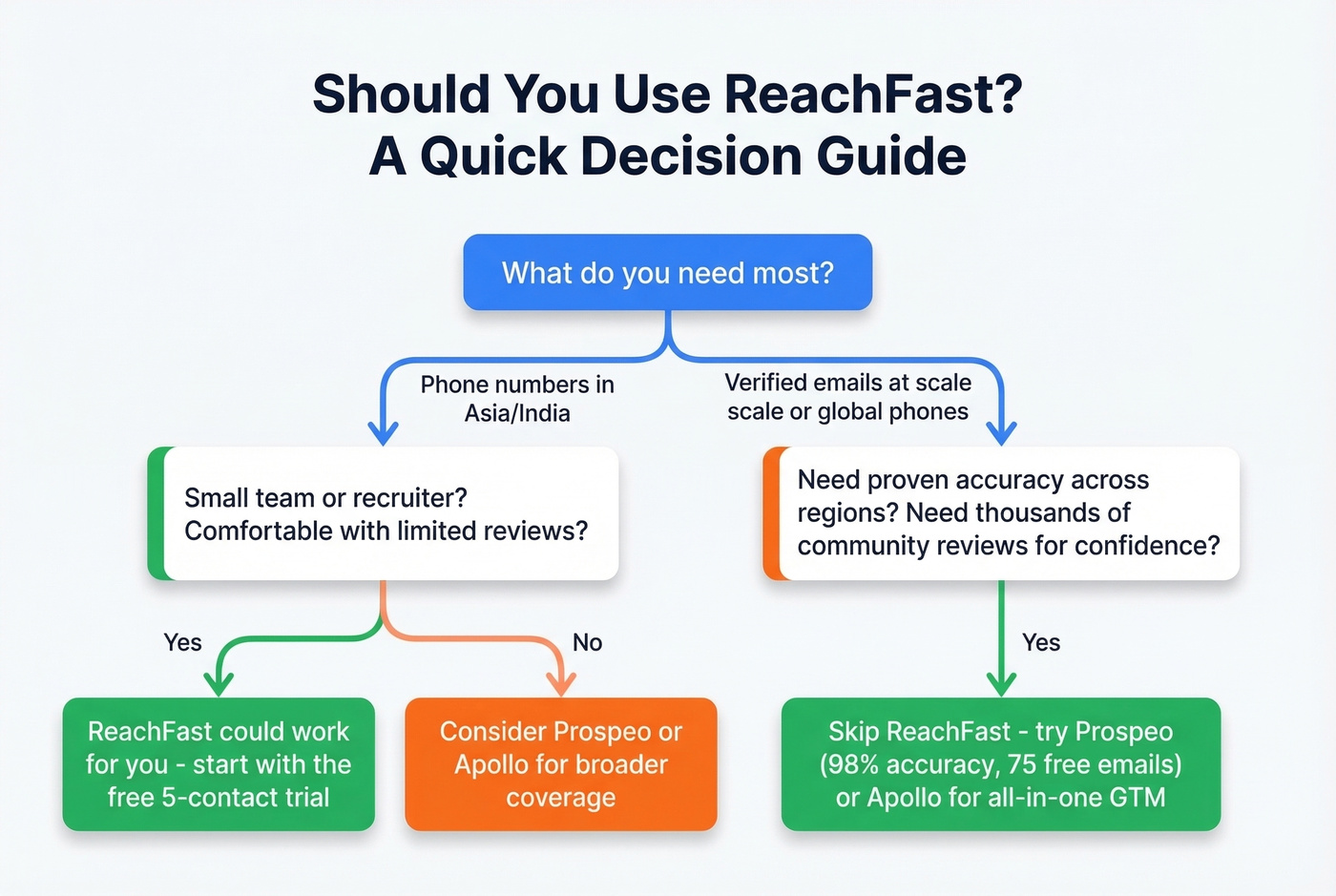 Should You Use ReachFast?
A Quick Decision Guide

What do you need most?

Phone numbers in Asia/India

Verified emails at scale scale or global phones

Small team or recruiter? Comfortable with limited reviews?

Need proven accuracy across regions? Need thousands of community reviews for confidence?

Yes

No

Yes

ReachFast could work for you - start with the free 5-contact trial

Consider Prospeo or Apollo for broader coverage

Skip ReachFast - try Prospeo (98% accuracy, 75 free emails) or Apollo for all-in-one GTM